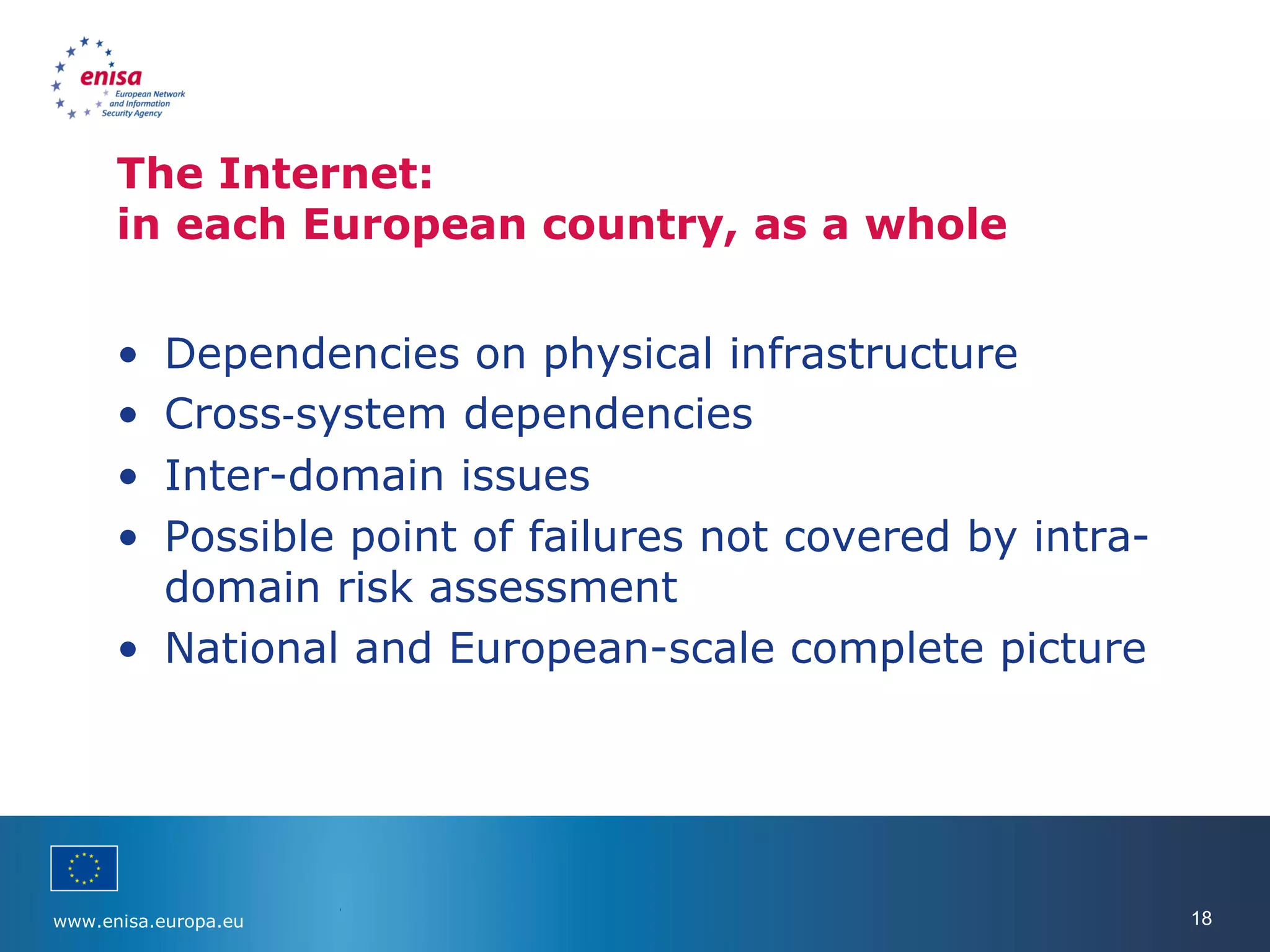 enisa
European Network and Information Security Agency

The Internet:
in each European country, as a whole

• Dependencies on physical infrastructure
• Cross-system dependencies
• Inter-domain issues
• Possible point of failures not covered by intra-domain risk assessment
• National and European-scale complete picture

www.enisa.europa.eu

18